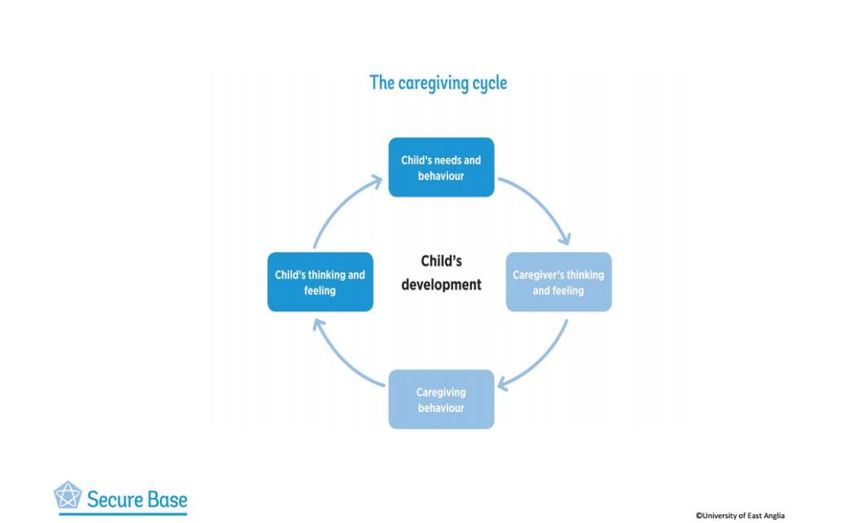 The caregiving cycle

Child's needs and behaviour

Caregiver's thinking and feeling

Caregiving behaviour

Child's thinking and feeling

Child's development

Secure Base

©University of East Anglia